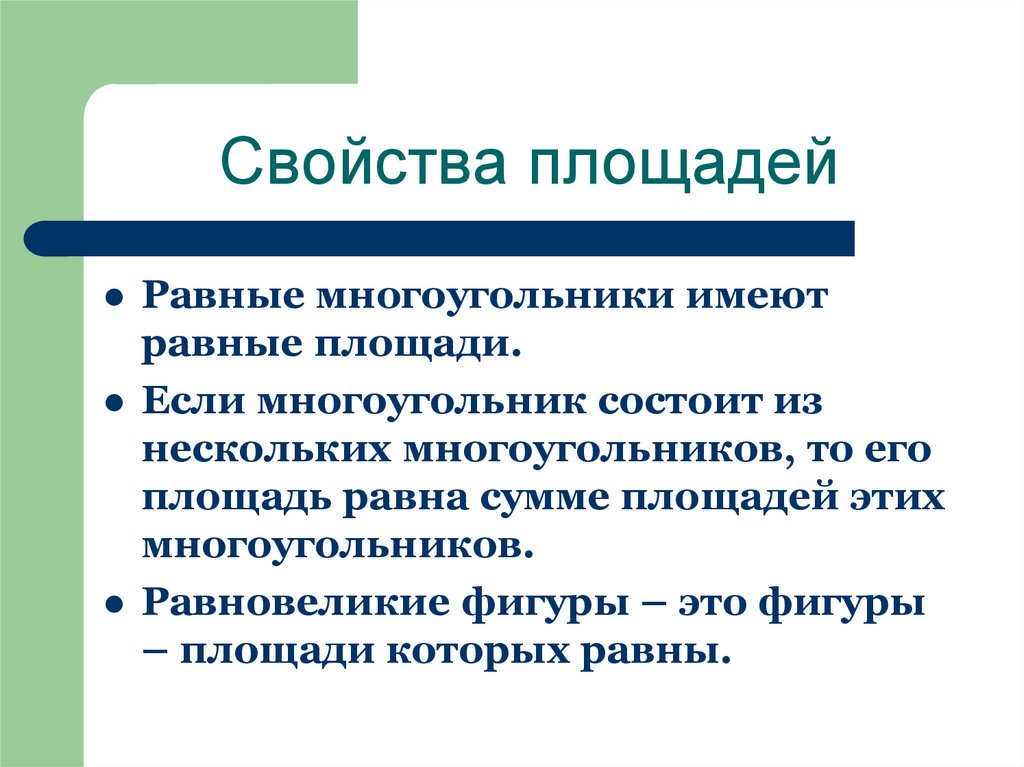 Свойства площадей

- Равные многоугольники имеют равные площади.
- Если многоугольник состоит из нескольких многоугольников, то его площадь равна сумме площадей этих многоугольников.
- Равновеликие фигуры – это фигуры – площади которых равны.